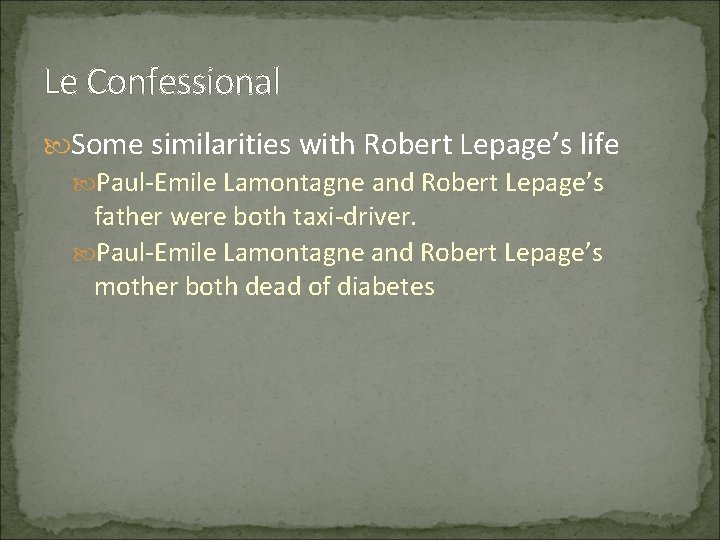 Le Confessional

Some similarities with Robert Lepage’s life

Paul-Emile Lamontagne and Robert Lepage’s father were both taxi-driver.

Paul-Emile Lamontagne and Robert Lepage’s mother both dead of diabetes